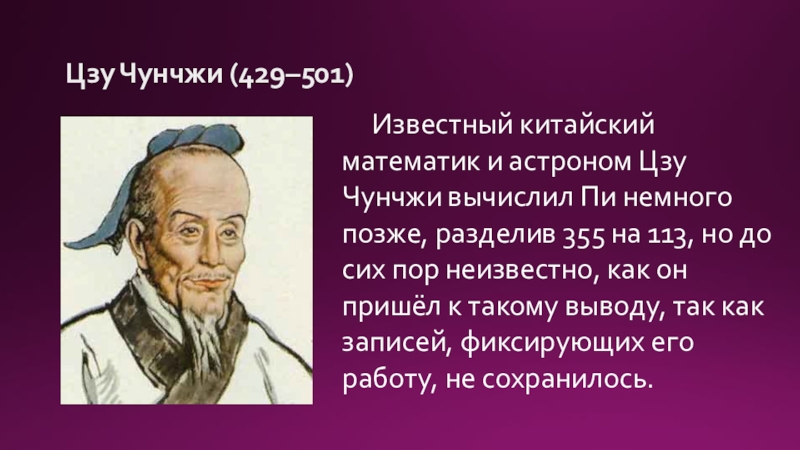 Цзу Чунчжи (429–501)

Известный китайский математик и астроном Цзу Чунчжи вычислил Пи немного позже, разделив 355 на 113, но до сих пор неизвестно, как он пришёл к такому выводу, так как записей, фиксирующих его работу, не сохранилось.